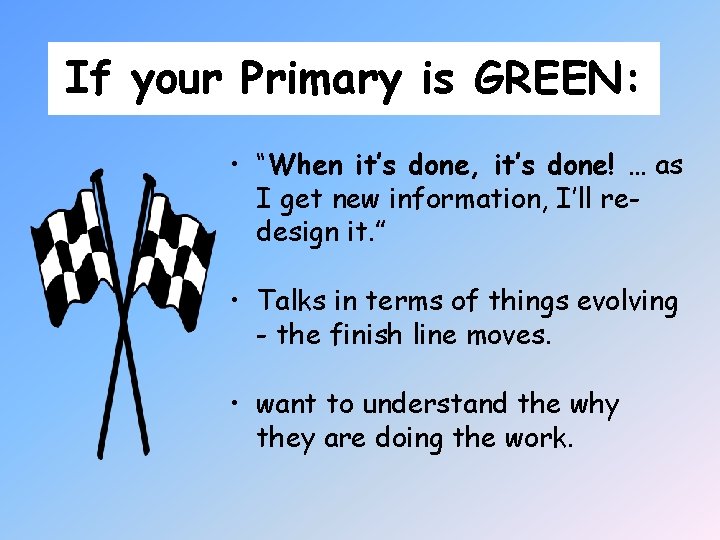 If your Primary is GREEN:

• "When it's done, it's done! … as I get new information, I'll re-design it."

• Talks in terms of things evolving - the finish line moves.

• want to understand the why they are doing the work.